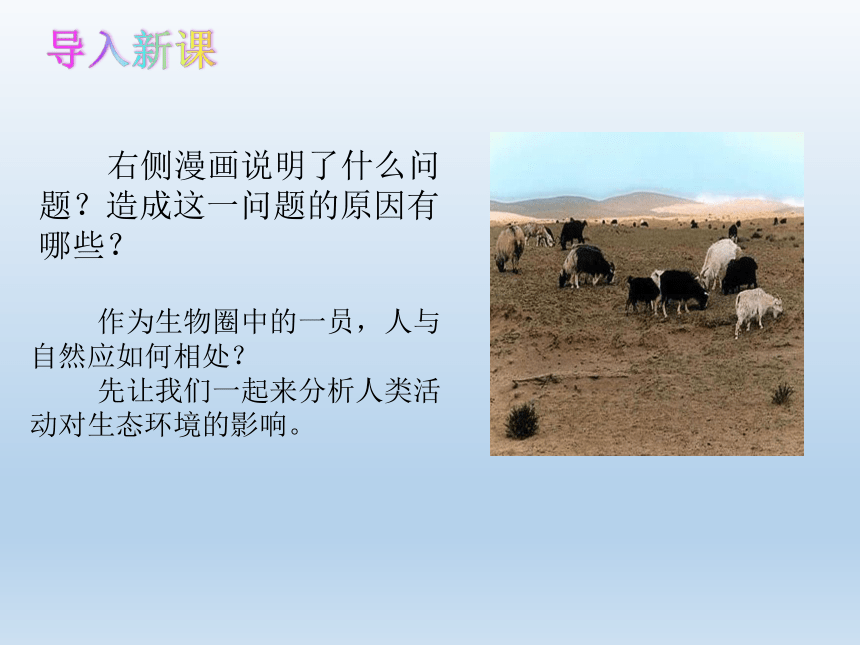 导入新课

右侧漫画说明了什么问题？造成这一问题的原因有哪些？

作为生物圈中的一员，人与自然应如何相处？

先让我们一起来分析人类活动对生态环境的影响。